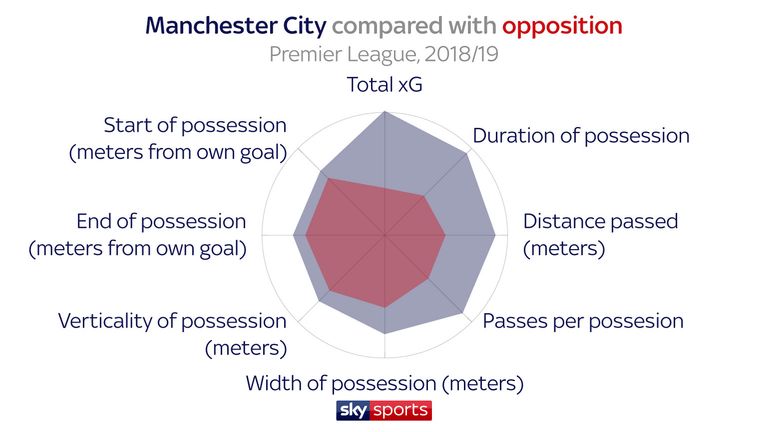 Manchester City compared with opposition
Premier League, 2018/19

Total xG

Duration of possession

Distance passed (meters)

Passes per possesion

Width of possession (meters)

Verticality of possession (meters)

End of possession (meters from own goal)

Start of possession (meters from own goal)

sky sports